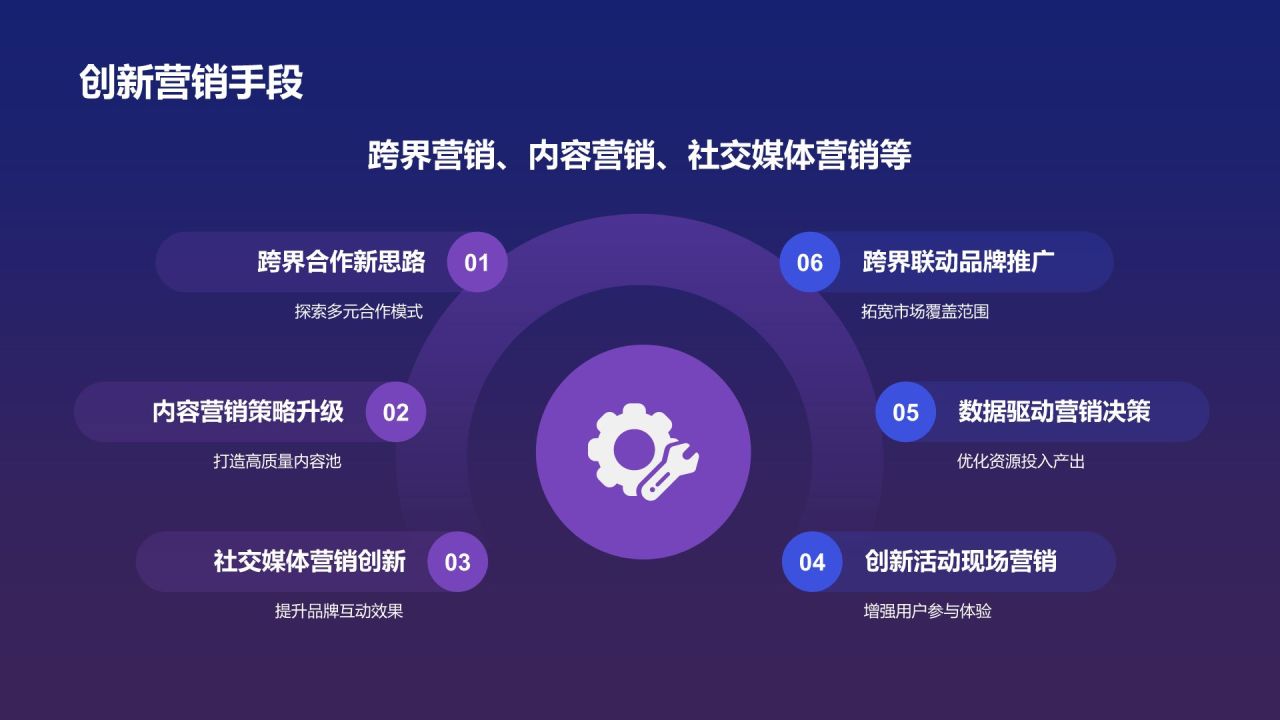 创新营销手段

跨界营销、内容营销、社交媒体营销等

跨界合作新思路 01

探索多元合作模式

内容营销策略升级 02

打造高质量内容池

社交媒体营销创新 03

提升品牌互动效果

06 跨界联动品牌推广

拓宽市场覆盖范围

05 数据驱动营销决策

优化资源投入产出

04 创新活动现场营销

增强用户参与体验